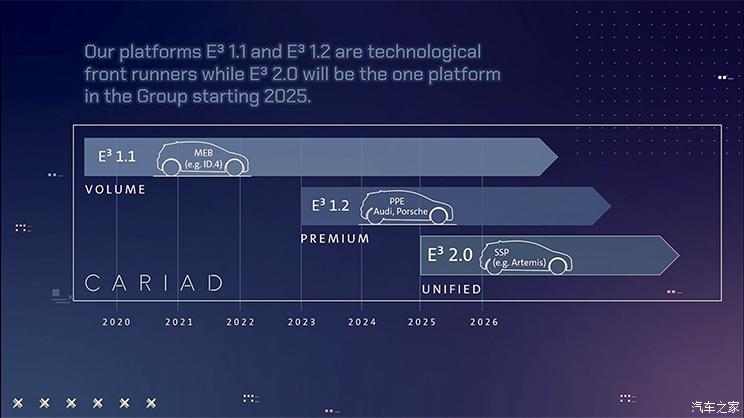 Our platforms E³ 1.1 and E³ 1.2 are technological front runners while E³ 2.0 will be the one platform in the Group starting 2025.

E³ 1.1
MEB
(e.g. ID.4)
VOLUME

E³ 1.2
PPE
Audi, Porsche
PREMIUM

E³ 2.0
SSP
(e.g. Artemis)
UNIFIED

CARIAD

2020
2021
2022
2023
2024
2025
2026

汽车之家